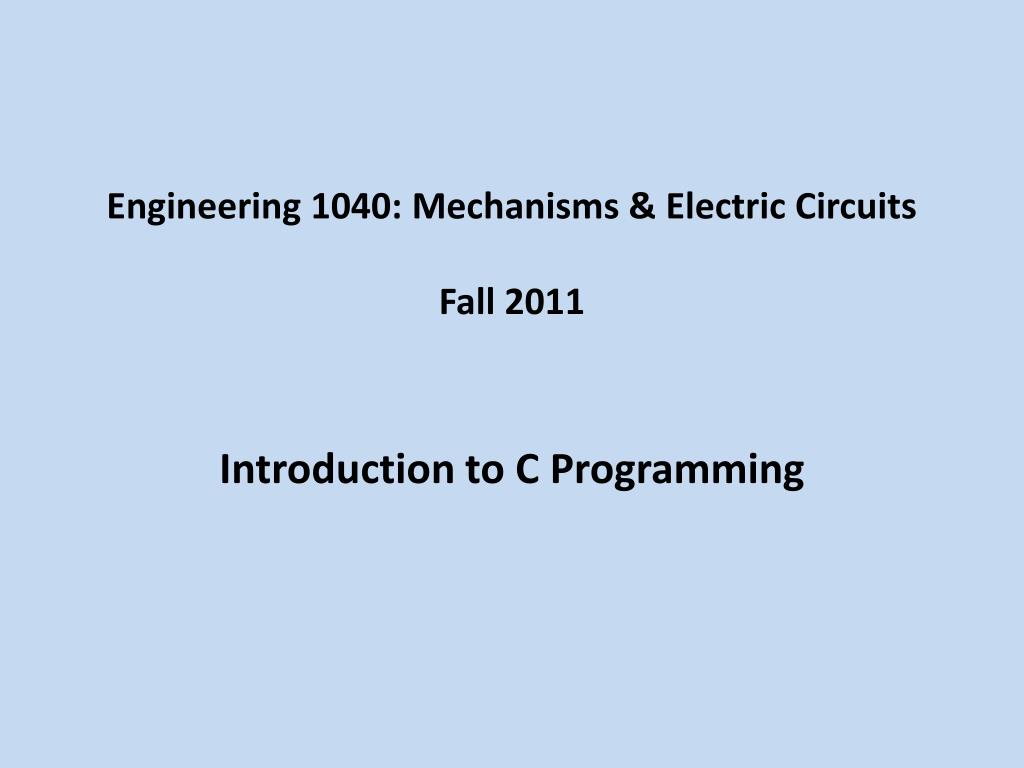 Engineering 1040: Mechanisms & Electric Circuits

Fall 2011

Introduction to C Programming